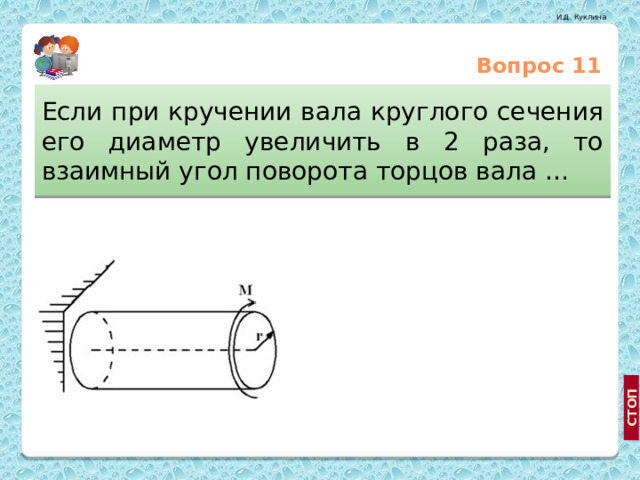 И.Д. Куклина

Вопрос 11

Если при кручении вала круглого сечения его диаметр увеличить в 2 раза, то взаимный угол поворота торцов вала …

M

r

СТОП